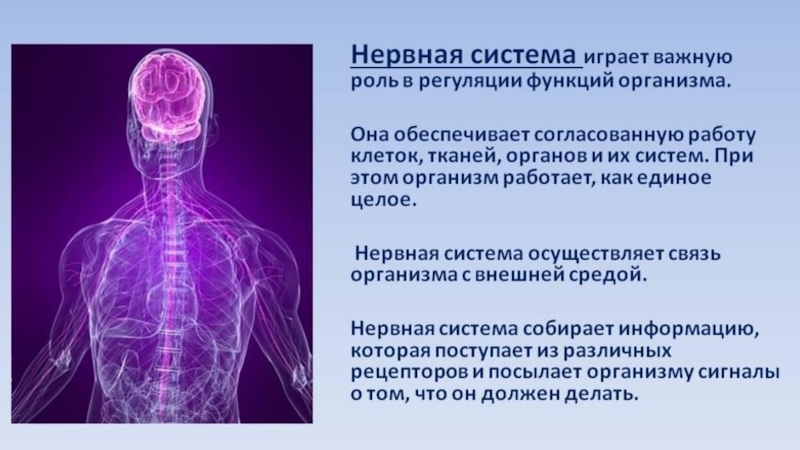 Нервная система играет важную роль в регуляции функций организма.

Она обеспечивает согласованную работу клеток, тканей, органов и их систем. При этом организм работает, как единое целое.

Нервная система осуществляет связь организма с внешней средой.

Нервная система собирает информацию, которая поступает из различных рецепторов и посылает организму сигналы о том, что он должен делать.